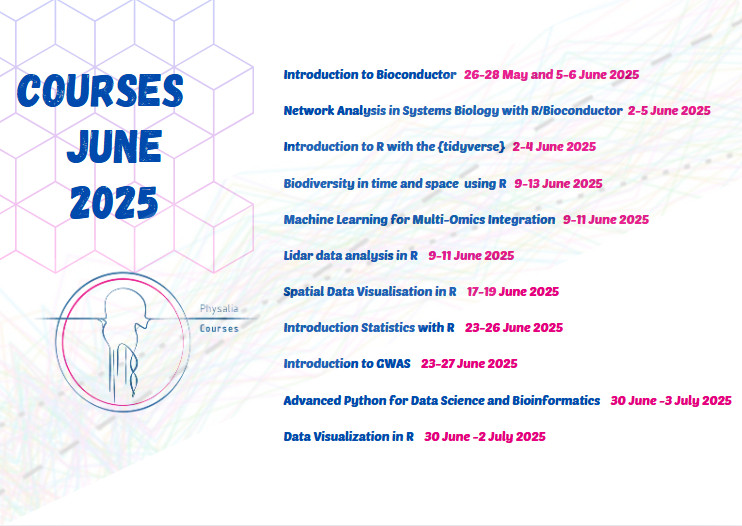 COURSES JUNE 2025

Physalia Courses

Introduction to Bioconductor 26-28 May and 5-6 June 2025

Network Analysis in Systems Biology with R/Bioconductor 2-5 June 2025

Introduction to R with the {tidyverse} 2-4 June 2025

Biodiversity in time and space using R 9-13 June 2025

Machine Learning for Multi-Omics Integration 9-11 June 2025

Lidar data analysis in R 9-11 June 2025

Spatial Data Visualisation in R 17-19 June 2025

Introduction Statistics with R 23-26 June 2025

Introduction to GWAS 23-27 June 2025

Advanced Python for Data Science and Bioinformatics 30 June -3 July 2025

Data Visualization in R 30 June -2 July 2025